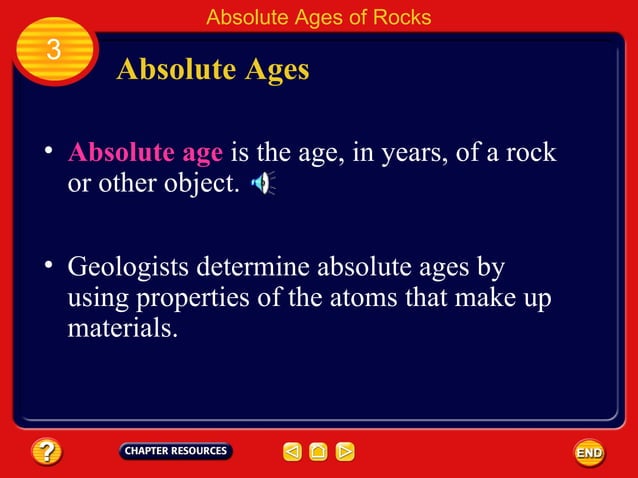 Absolute Ages of Rocks

3

Absolute Ages

• Absolute age is the age, in years, of a rock or other object.

• Geologists determine absolute ages by using properties of the atoms that make up materials.

?

CHAPTER RESOURCES

END